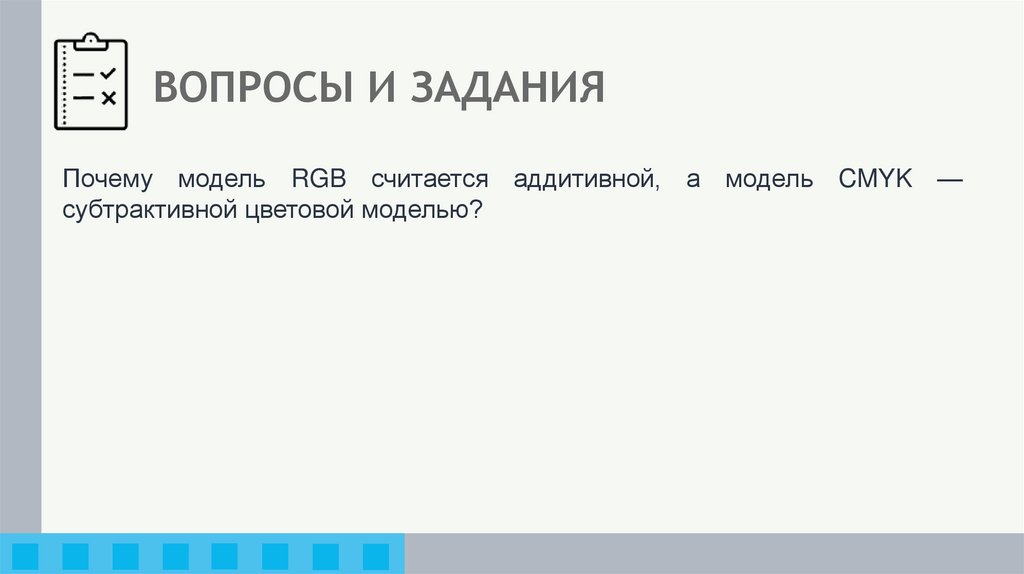 ВОПРОСЫ И ЗАДАНИЯ

Почему модель RGB считается аддитивной, а модель CMYK — субтрактивной цветовой моделью?